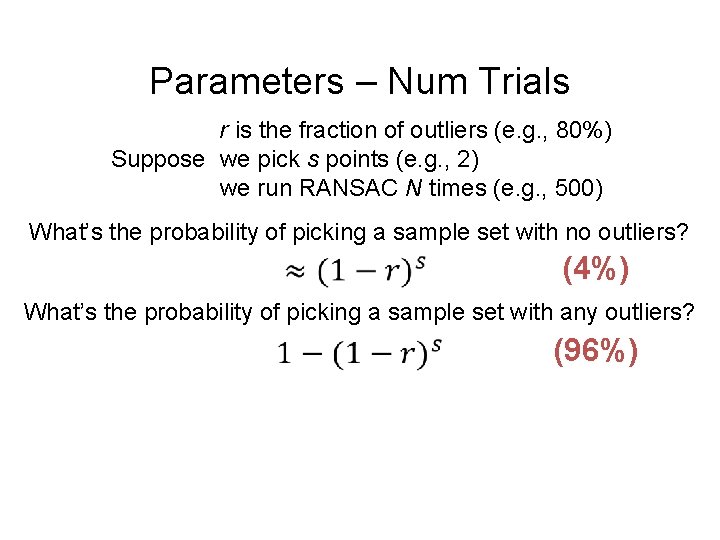 Parameters – Num Trials

Suppose $r$ is the fraction of outliers (e.g., 80%)
we pick $s$ points (e.g., 2)
we run RANSAC $N$ times (e.g., 500)

What's the probability of picking a sample set with no outliers?

$\approx (1-r)^s$ (4%)

What's the probability of picking a sample set with any outliers?

$1-(1-r)^s$ (96%)